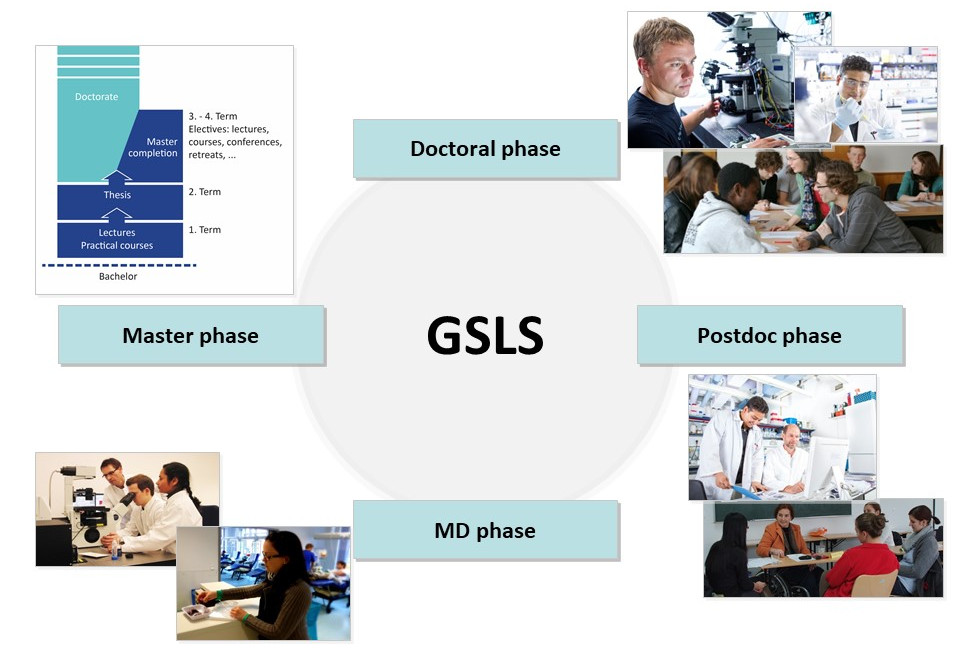 Doctorate

Master completion

3. - 4. Term
Electives: lectures, courses, conferences, retreats, ...

Thesis

2. Term

Lectures
Practical courses

1. Term

Bachelor

Doctoral phase

Master phase

GSLS

Postdoc phase

MD phase